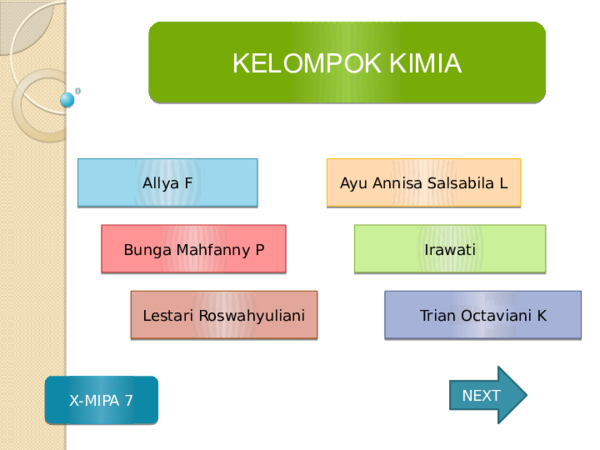 KELOMPOK KIMIA

Allya F

Ayu Annisa Salsabila L

Bunga Mahfanny P

Irawati

Lestari Roswahyuliani

Trian Octaviani K

X-MIPA 7

NEXT